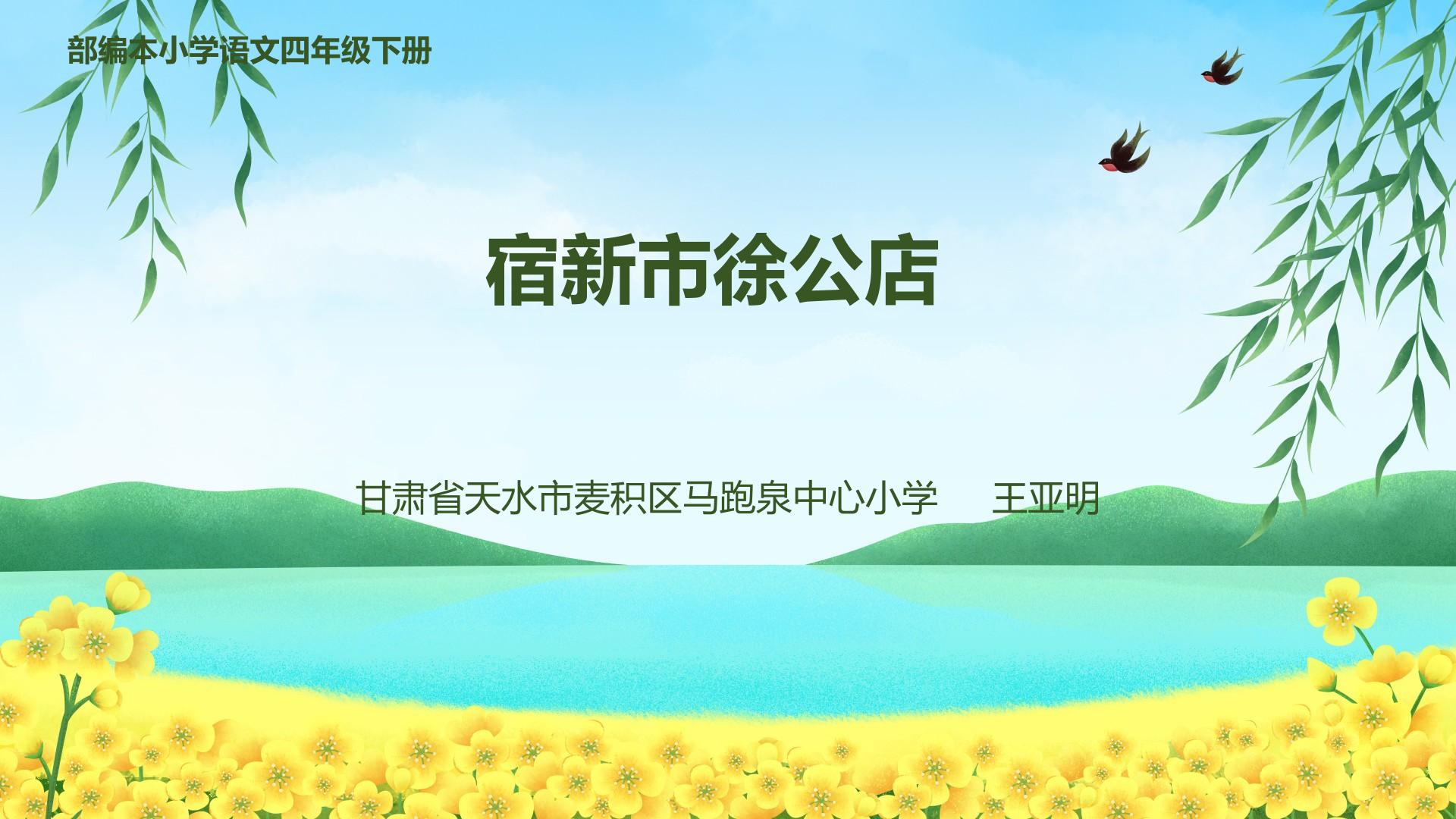 部编本小学语文四年级下册

宿新市徐公店

甘肃省天水市麦积区马跑泉中心小学　王亚明